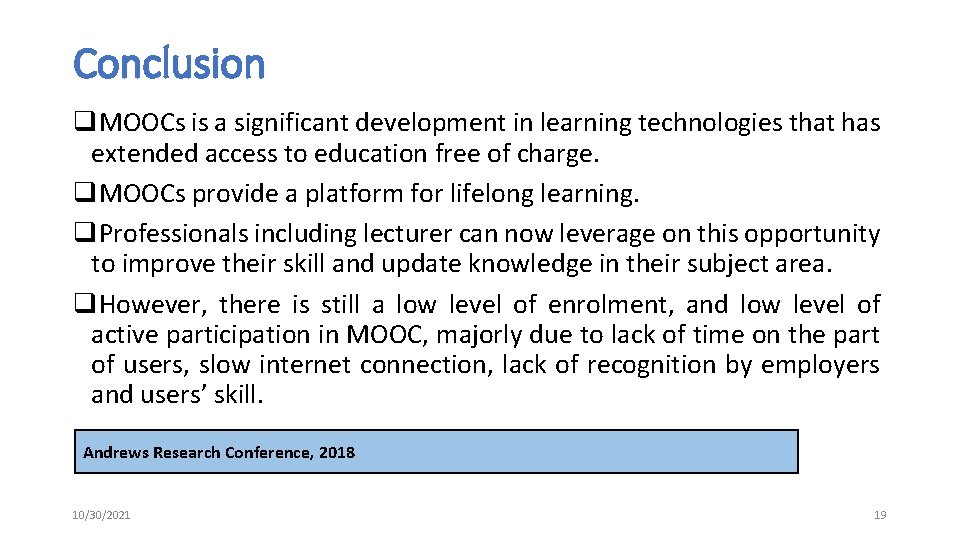 Conclusion

❑MOOCs is a significant development in learning technologies that has extended access to education free of charge.

❑MOOCs provide a platform for lifelong learning.

❑Professionals including lecturer can now leverage on this opportunity to improve their skill and update knowledge in their subject area.

❑However, there is still a low level of enrolment, and low level of active participation in MOOC, majorly due to lack of time on the part of users, slow internet connection, lack of recognition by employers and users' skill.

Andrews Research Conference, 2018

10/30/2021

19